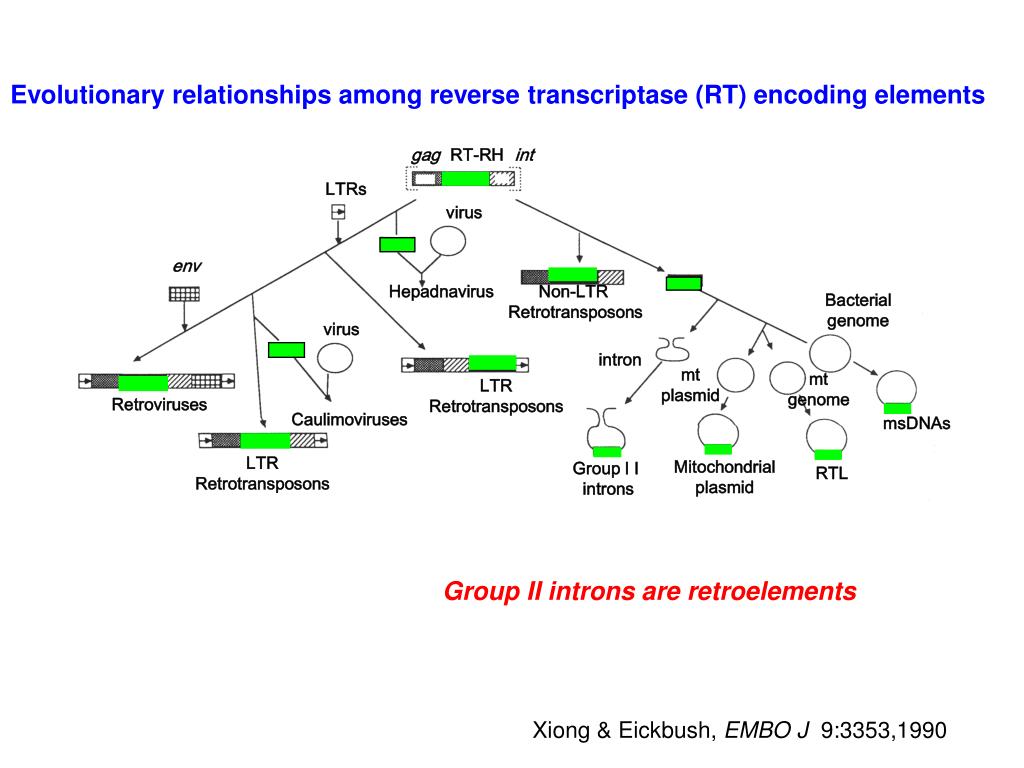 Evolutionary relationships among reverse transcriptase (RT) encoding elements

gag RT-RH int

LTRs

virus

env

Hepadnavirus

Non-LTR Retrotransposons

Bacterial genome

virus

intron

mt plasmid

mt genome

Retroviruses

LTR Retrotransposons

Caulimoviruses

msDNAs

LTR Retrotransposons

Group I I introns

Mitochondrial plasmid

RTL

Group II introns are retroelements

Xiong & Eickbush, EMBO J 9:3353,1990